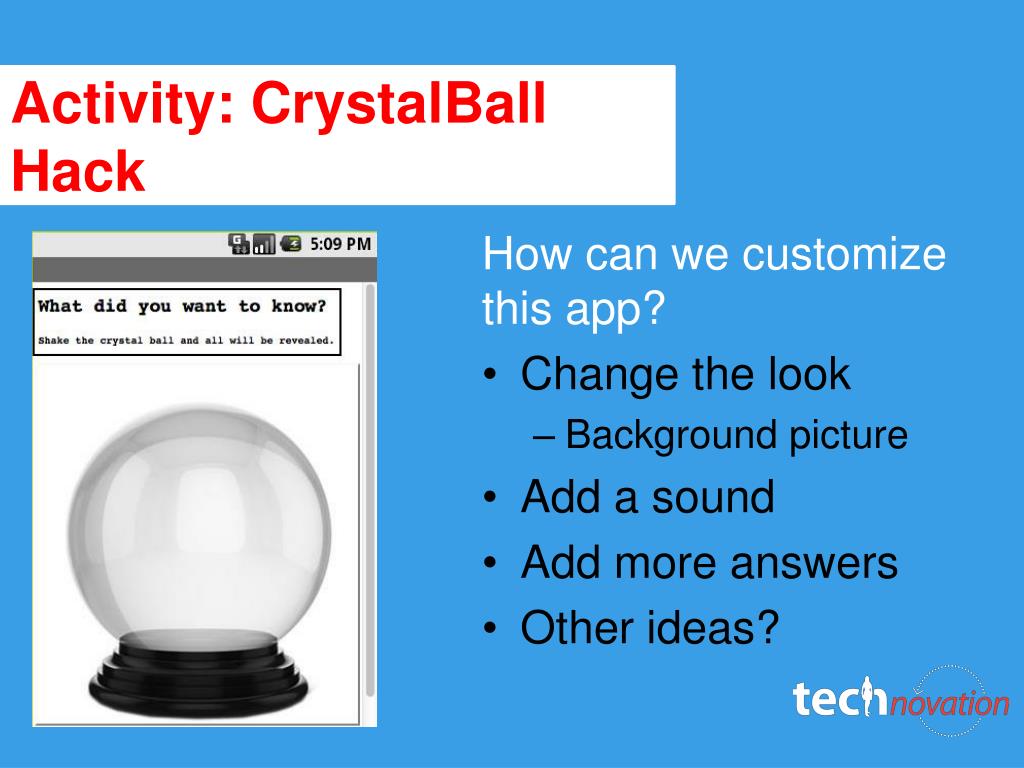 Activity: CrystalBall Hack

5:09 PM

What did you want to know?

Shake the crystal ball and all will be revealed.

How can we customize this app?

• Change the look
– Background picture
• Add a sound
• Add more answers
• Other ideas?

technovation